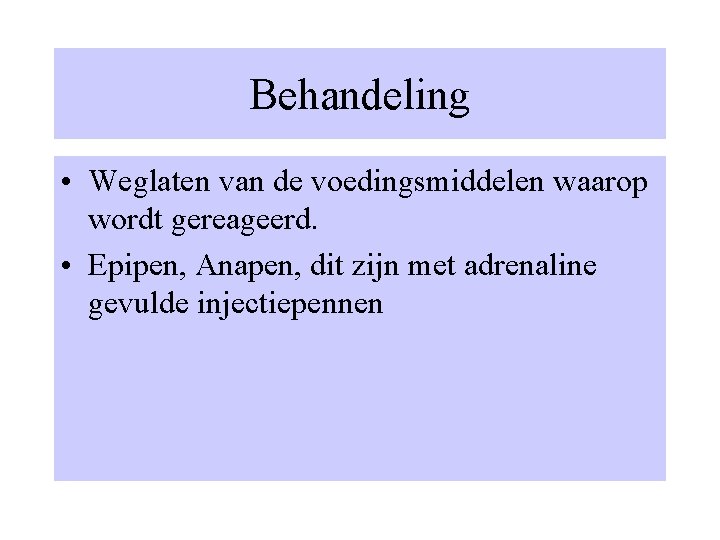 Behandeling

• Weglaten van de voedingsmiddelen waarop wordt gereageerd.

• Epipen, Anapen, dit zijn met adrenaline gevulde injectiepennen